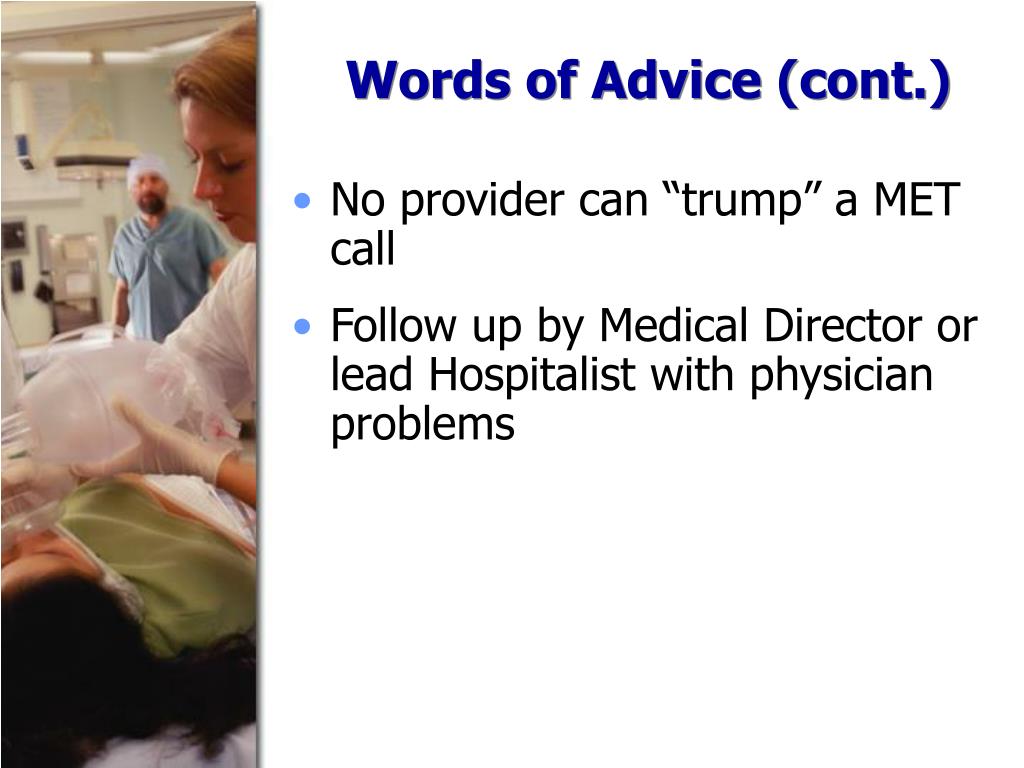 Words of Advice (cont.)

• No provider can “trump” a MET call

• Follow up by Medical Director or lead Hospitalist with physician problems